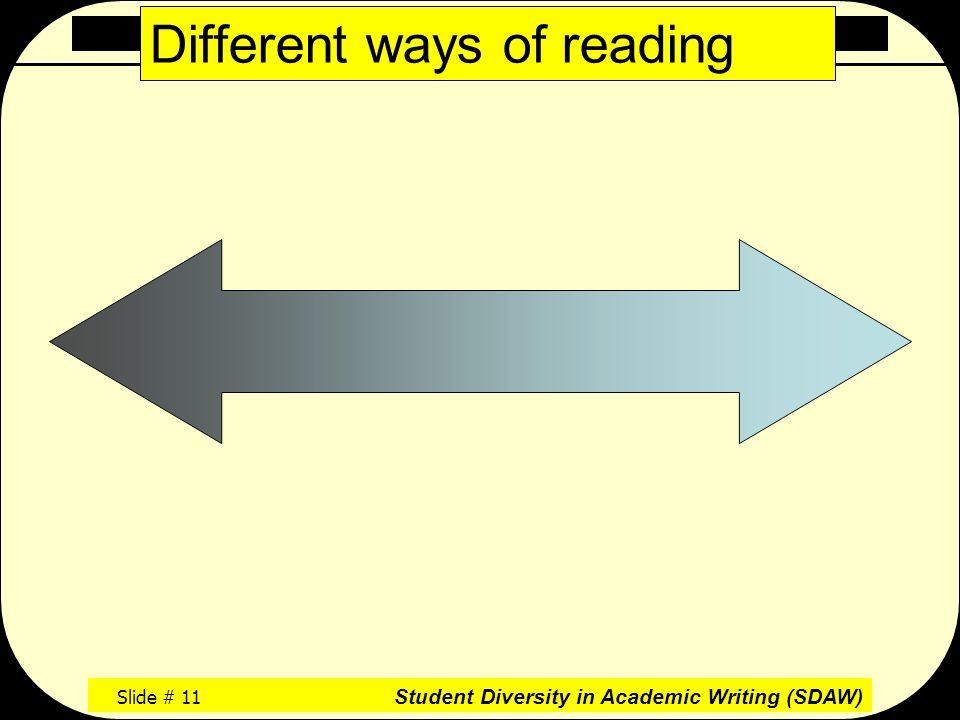 Different ways of reading

Slide # 11

Student Diversity in Academic Writing (SDAW)